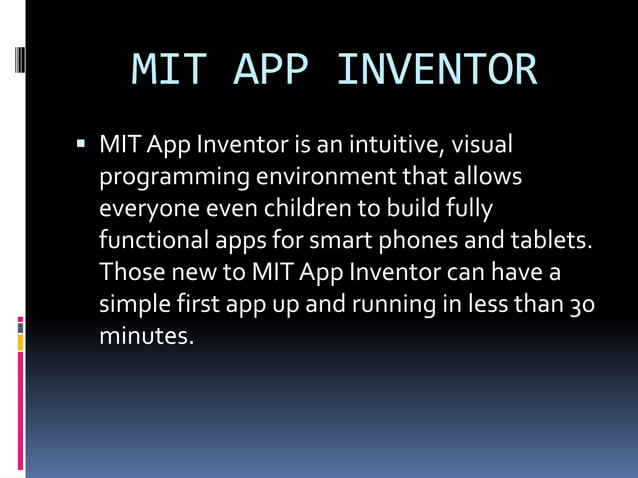 MIT APP INVENTOR

▪ MIT App Inventor is an intuitive, visual programming environment that allows everyone even children to build fully functional apps for smart phones and tablets. Those new to MIT App Inventor can have a simple first app up and running in less than 30 minutes.